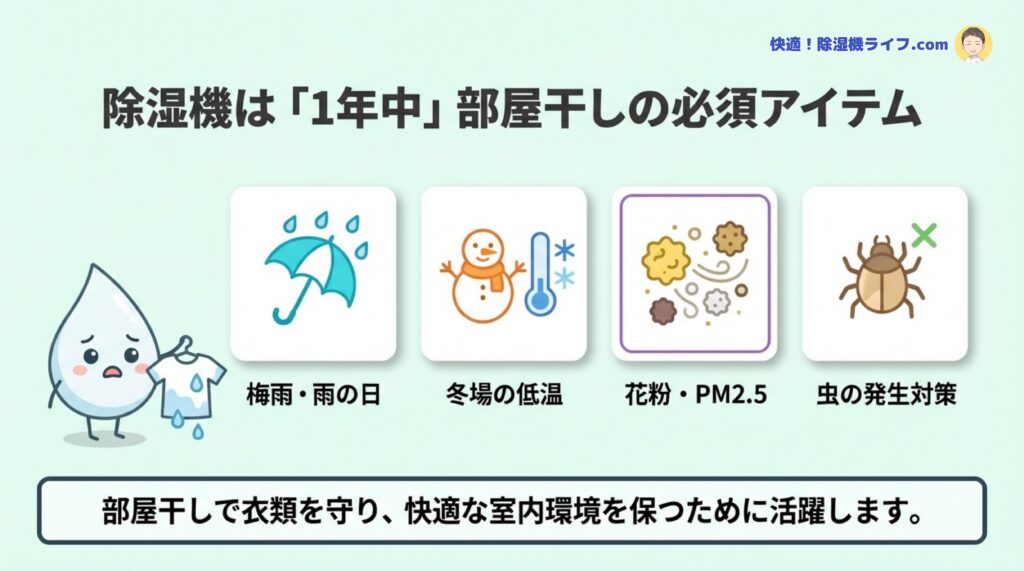 快適！除湿機ライフ.com

除湿機は「1年中」部屋干しの必須アイテム

梅雨・雨の日

冬場の低温

花粉・PM2.5

虫の発生対策

部屋干しで衣類を守り、快適な室内環境を保つために活躍します。